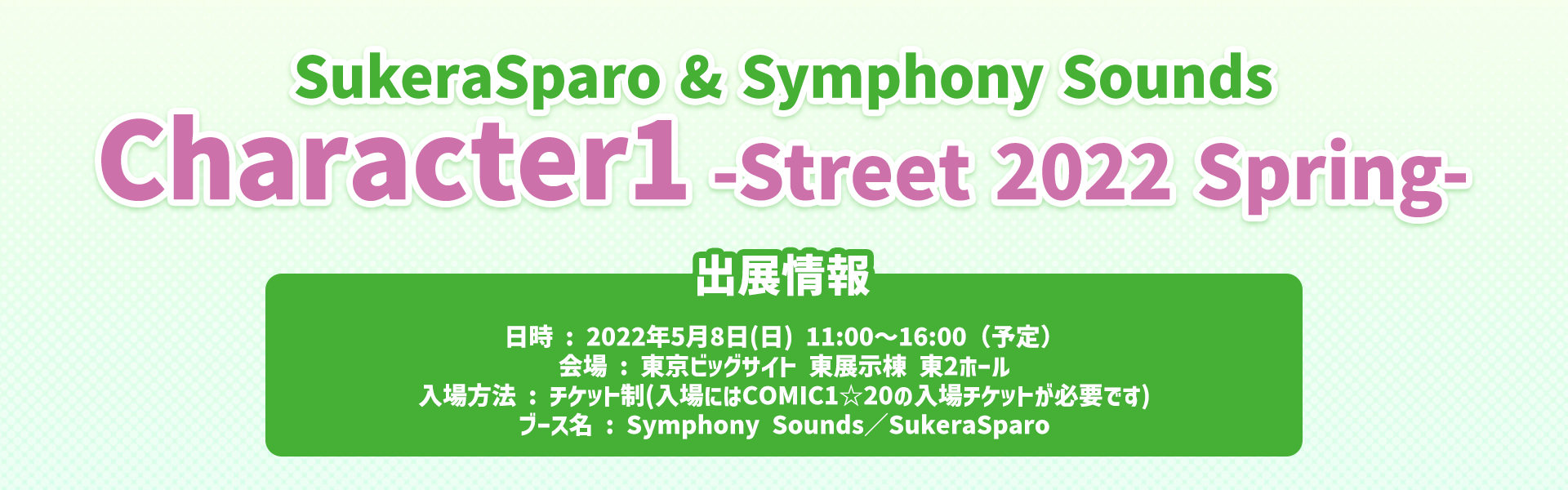 SukeraSparo & Symphony Sounds
Character1 -Street 2022 Spring-

出展情報

日時 ： 2022年5月8日(日) 11:00～16:00（予定）
会場 ： 東京ビッグサイト 東展示棟 東2ホール
入場方法 ： チケット制(入場にはCOMIC1☆20の入場チケットが必要です)
ブース名 ： Symphony Sounds／SukeraSparo